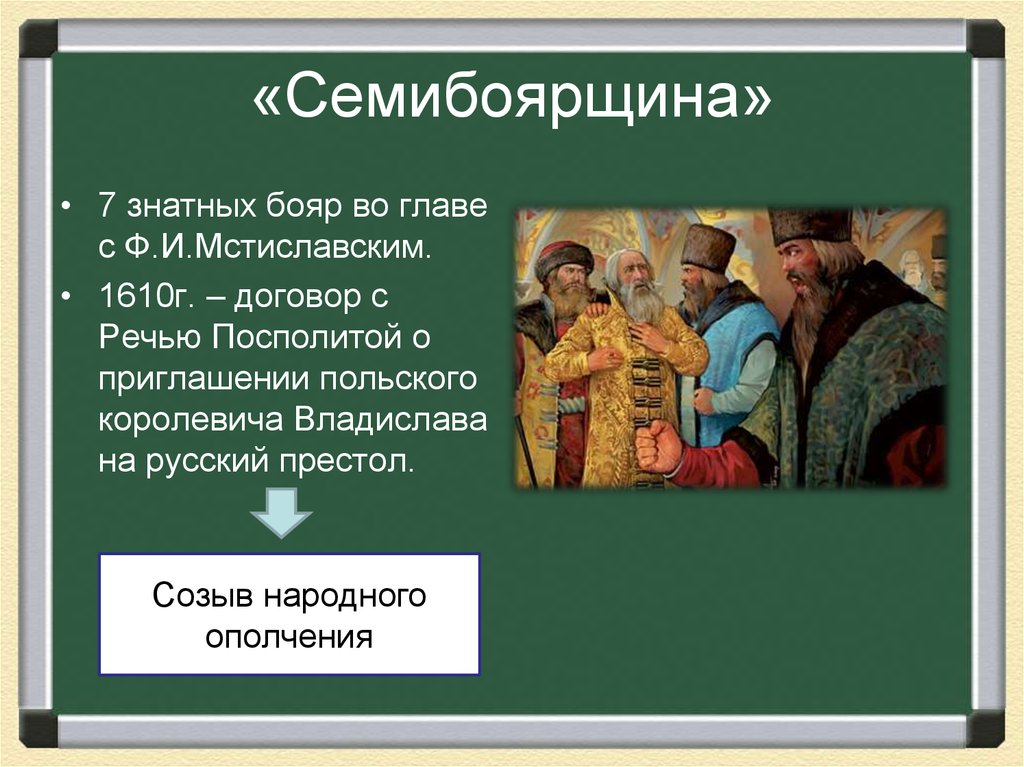 «Семибоярщина»

• 7 знатных бояр во главе с Ф.И.Мстиславским.
• 1610г. – договор с Речью Посполитой о приглашении польского королевича Владислава на русский престол.

Созыв народного ополчения